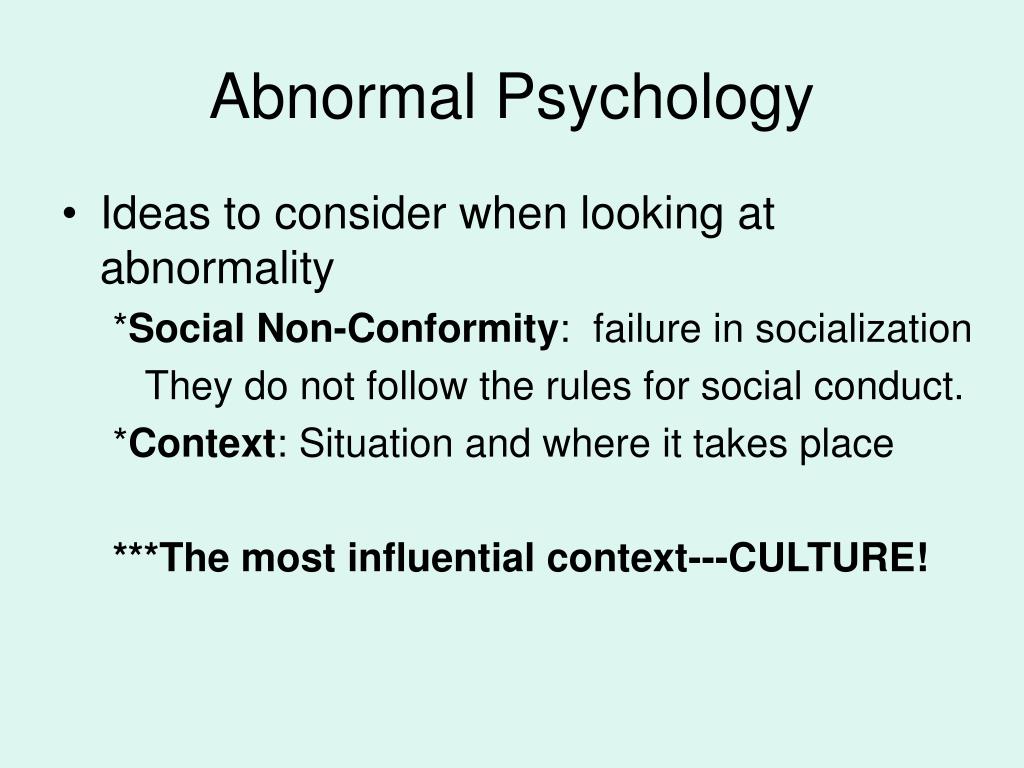 Abnormal Psychology

• Ideas to consider when looking at abnormality

*Social Non-Conformity: failure in socialization They do not follow the rules for social conduct.

*Context: Situation and where it takes place

***The most influential context---CULTURE!